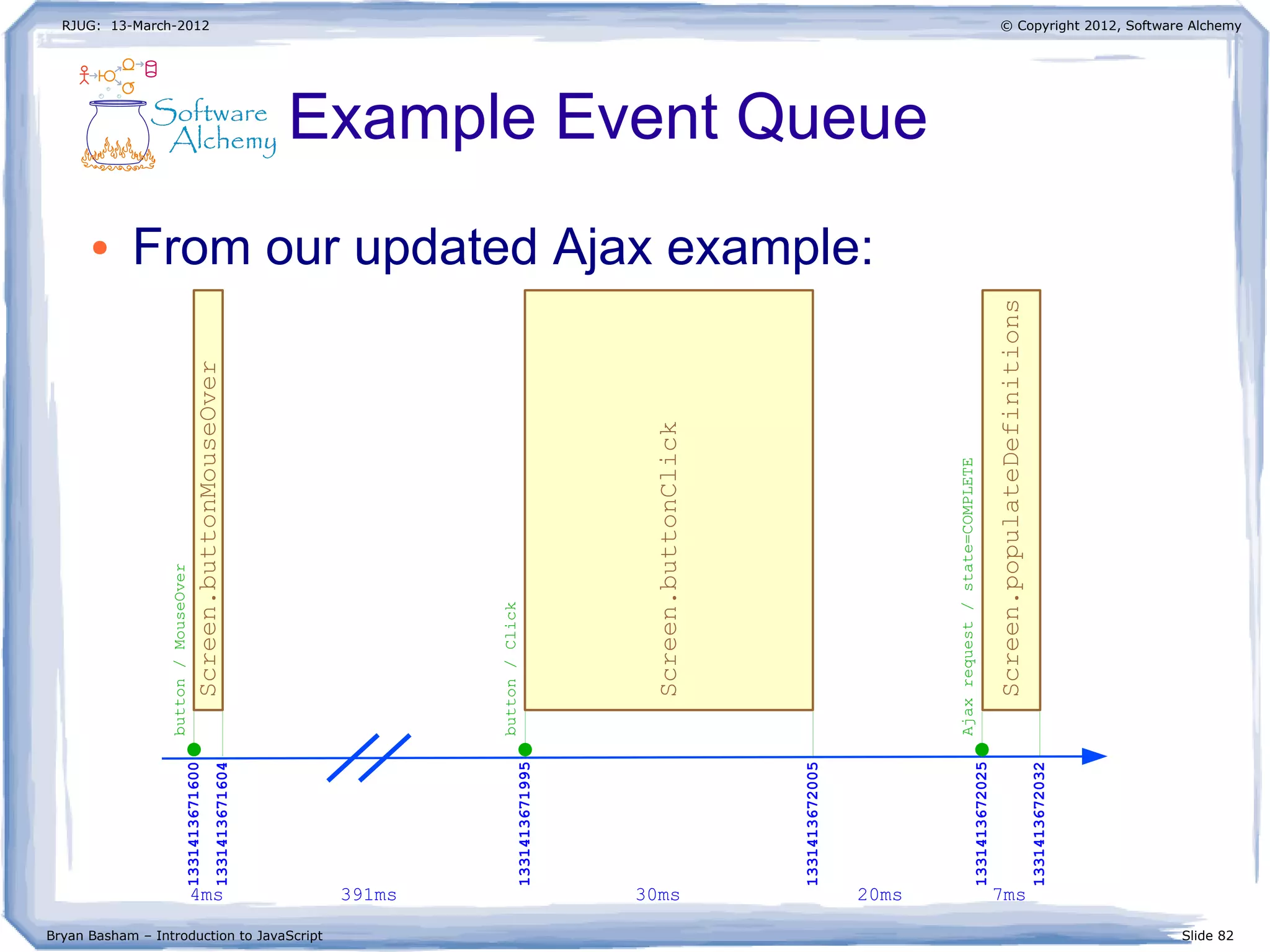 RJUG: 13-March-2012

© Copyright 2012, Software Alchemy

Software Alchemy

Example Event Queue

• From our updated Ajax example:

button / MouseOver

Screen.buttonMouseOver

button / Click

Screen.buttonClick

Ajax request / state=COMPLETE

Screen.populateDefinitions

1331413671600
1331413671604
1331413671995
1331413672005
1331413672025
1331413672032

4ms

391ms

30ms

20ms

7ms

Bryan Basham – Introduction to JavaScript

Slide 82